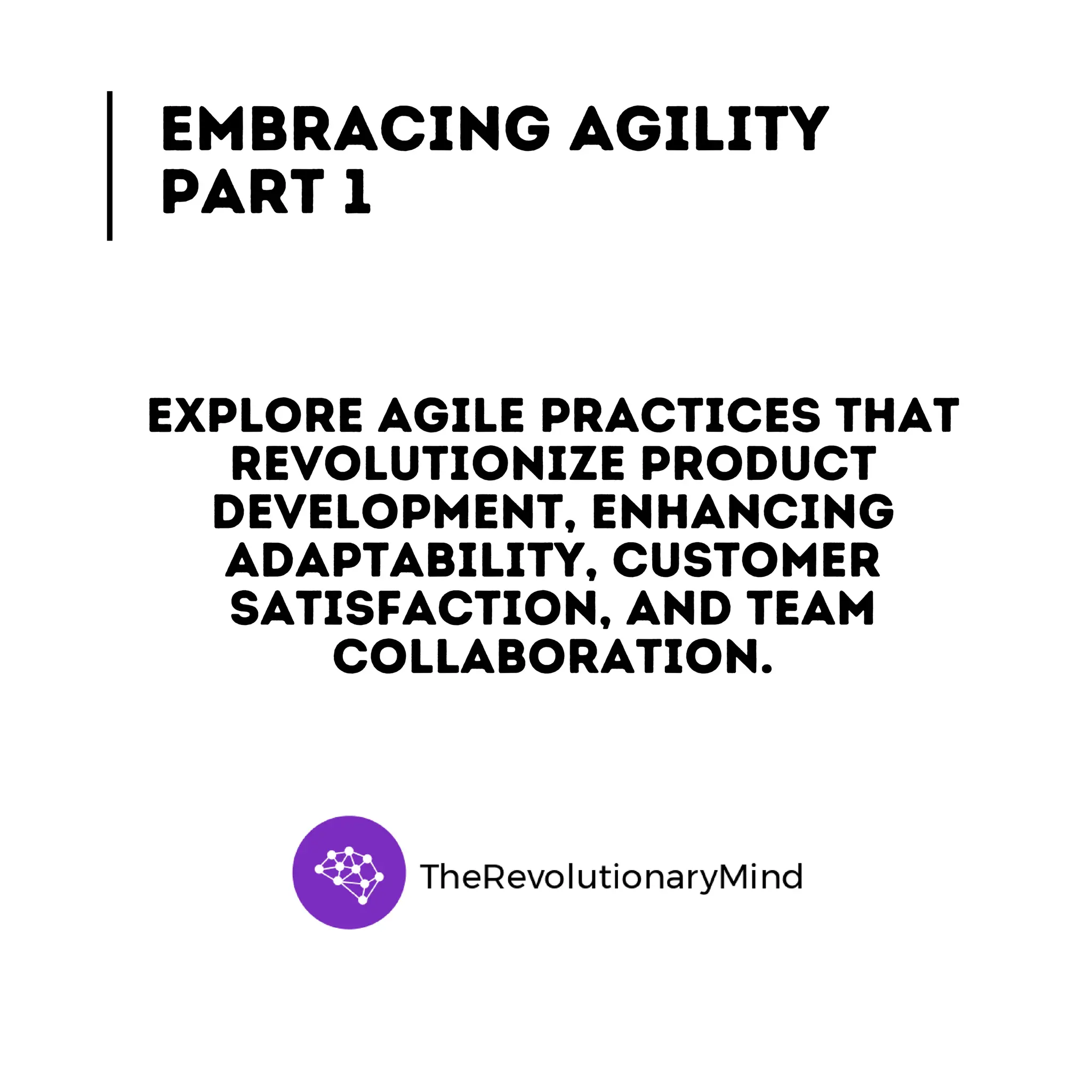 EMBRACING AGILITY
PART 1

EXPLORE AGILE PRACTICES THAT REVOLUTIONIZE PRODUCT DEVELOPMENT, ENHANCING ADAPTABILITY, CUSTOMER SATISFACTION, AND TEAM COLLABORATION.

TheRevolutionaryMind